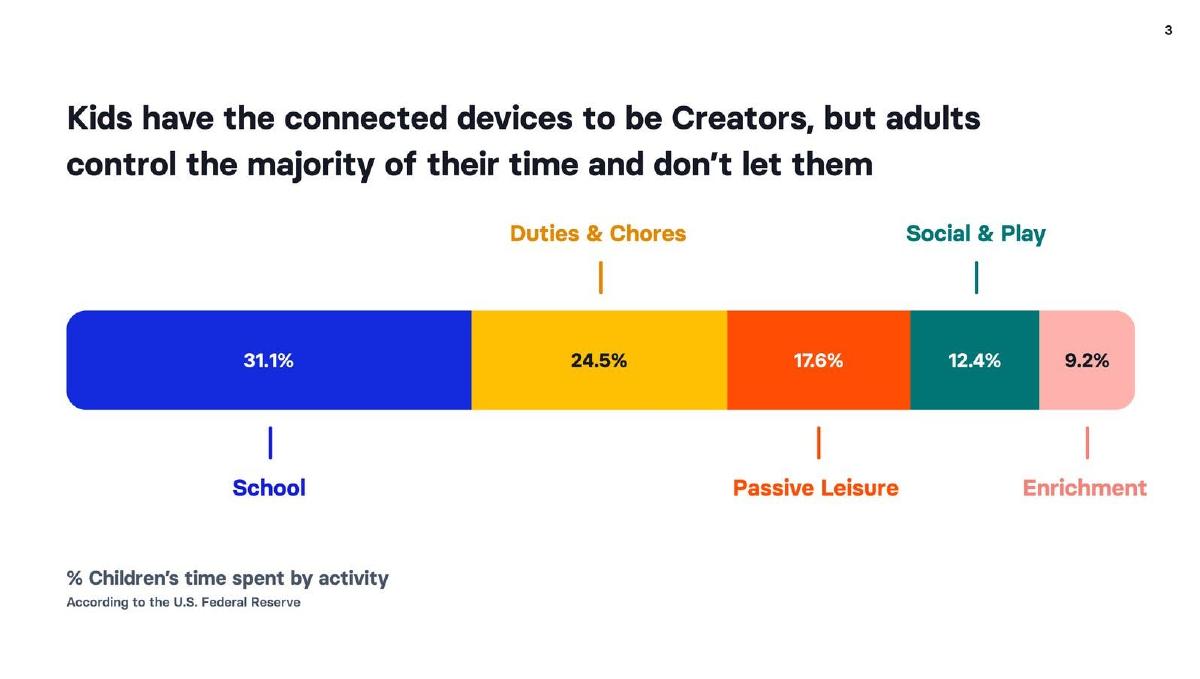 3

Kids have the connected devices to be Creators, but adults control the majority of their time and don't let them

Duties & Chores

Social & Play

31.1%

24.5%

17.6%

12.4%

9.2%

School

Passive Leisure

Enrichment

% Children's time spent by activity
According to the U.S. Federal Reserve